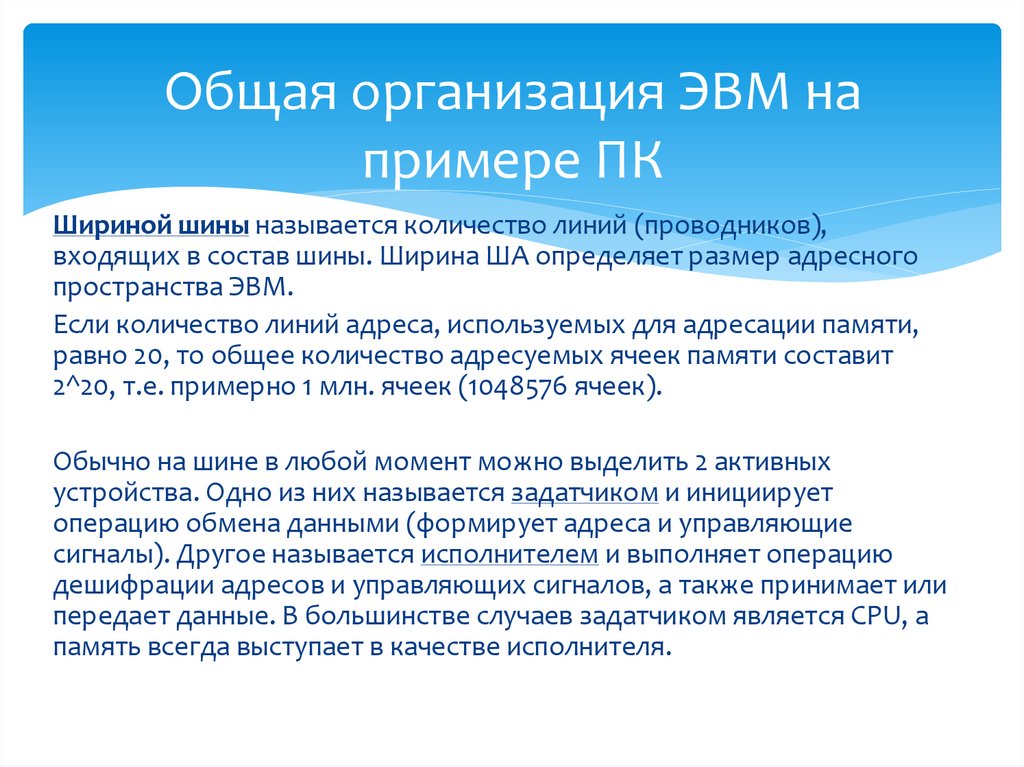 Общая организация ЭВМ на примере ПК

Шириной шины называется количество линий (проводников), входящих в состав шины. Ширина ША определяет размер адресного пространства ЭВМ.

Если количество линий адреса, используемых для адресации памяти, равно 20, то общее количество адресуемых ячеек памяти составит 2^20, т.е. примерно 1 млн. ячеек (1048576 ячеек).

Обычно на шине в любой момент можно выделить 2 активных устройства. Одно из них называется задатчиком и инициирует операцию обмена данными (формирует адреса и управляющие сигналы). Другое называется исполнителем и выполняет операцию дешифрации адресов и управляющих сигналов, а также принимает или передает данные. В большинстве случаев задатчиком является CPU, а память всегда выступает в качестве исполнителя.